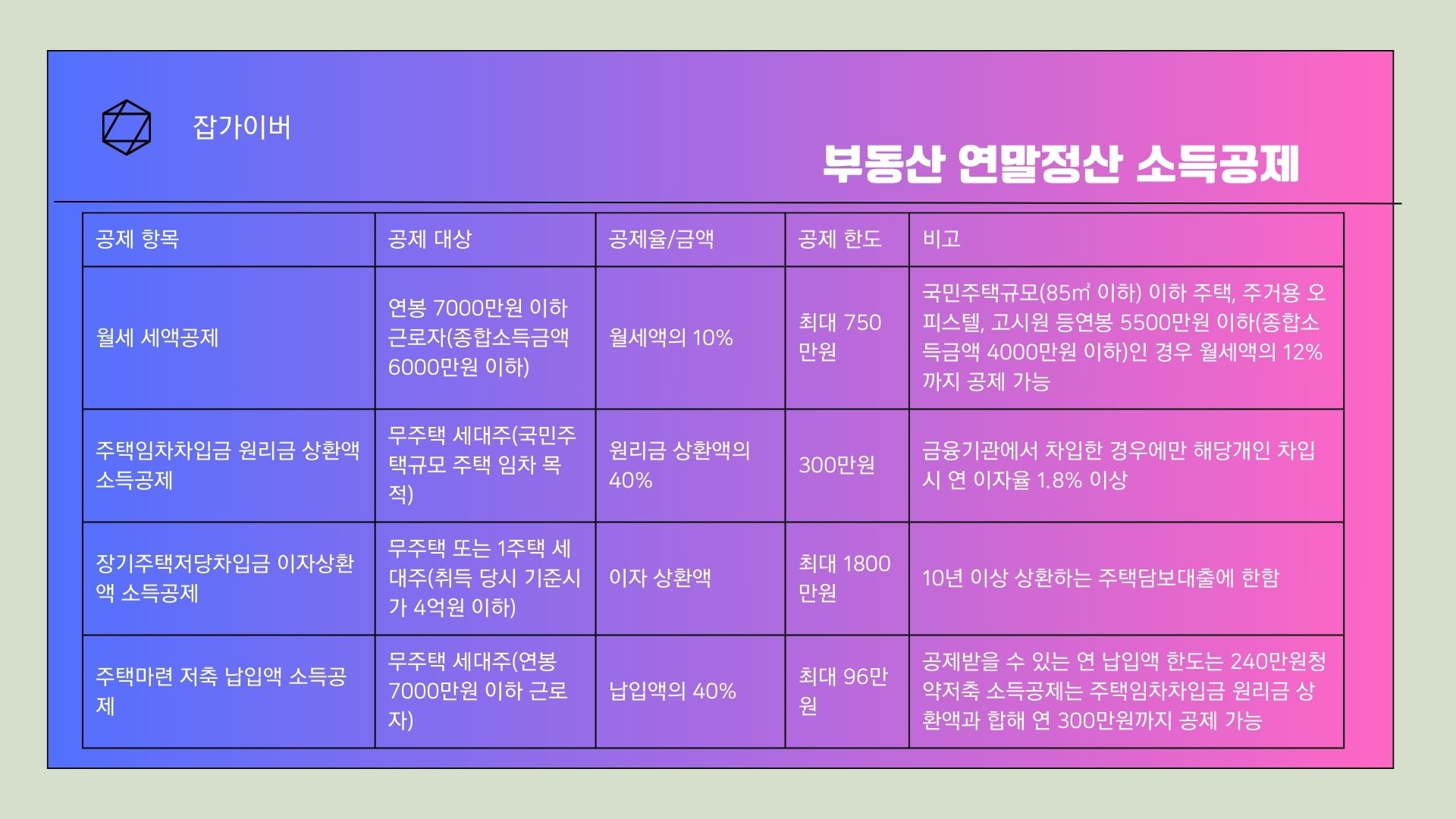 잡가이버

부동산 연말정산 소득공제

| 공제 항목 | 공제 대상 | 공제율/금액 | 공제 한도 | 비고 |
|---|---|---|---|---|
| 월세 세액공제 | 연봉 7000만원 이하 근로자(종합소득금액 6000만원 이하) | 월세액의 10% | 최대 750만원 | 국민주택규모(85㎡ 이하) 이하 주택, 주거용 오피스텔, 고시원 등연봉 5500만원 이하(종합소득금액 4000만원 이하)인 경우 월세액의 12%까지 공제 가능 |
| 주택임차차입금 원리금 상환액 소득공제 | 무주택 세대주(국민주택규모 주택 임차 목적) | 원리금 상환액의 40% | 300만원 | 금융기관에서 차입한 경우에만 해당개인 차입 시 연 이자율 1.8% 이상 |
| 장기주택저당차입금 이자상환액 소득공제 | 무주택 또는 1주택 세대주(취득 당시 기준시가 4억원 이하) | 이자 상환액 | 최대 1800만원 | 10년 이상 상환하는 주택담보대출에 한함 |
| 주택마련 저축 납입액 소득공제 | 무주택 세대주(연봉 7000만원 이하 근로자) | 납입액의 40% | 최대 96만원 | 공제받을 수 있는 연 납입액 한도는 240만원청약저축 소득공제는 주택임차차입금 원리금 상환액과 합해 연 300만원까지 공제 가능 |